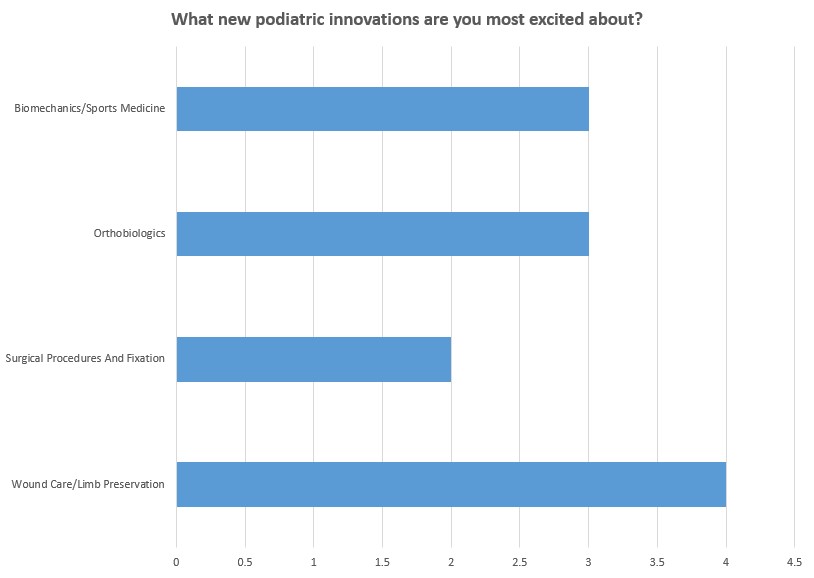 What new podiatric innovations are you most excited about?

Biomechanics/Sports Medicine

Orthobiologics

Surgical Procedures And Fixation

Wound Care/Limb Preservation

0
0.5
1
1.5
2
2.5
3
3.5
4
4.5